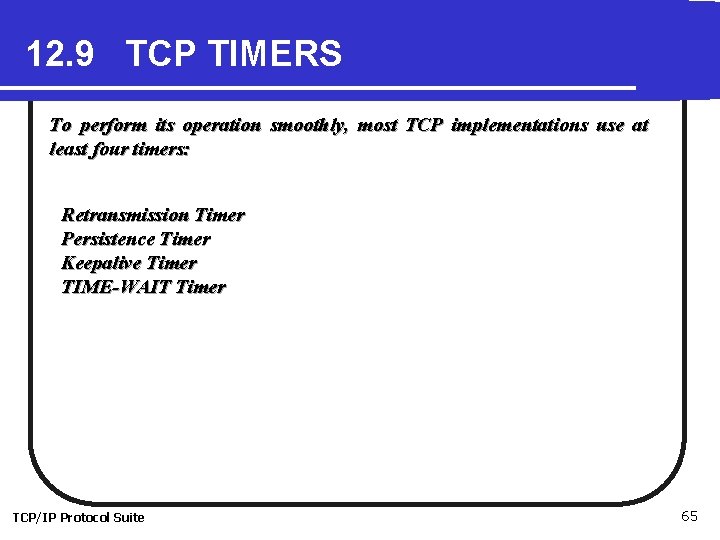 12.9 TCP TIMERS

To perform its operation smoothly, most TCP implementations use at least four timers:

Retransmission Timer
Persistence Timer
Keepalive Timer
TIME-WAIT Timer

TCP/IP Protocol Suite

65